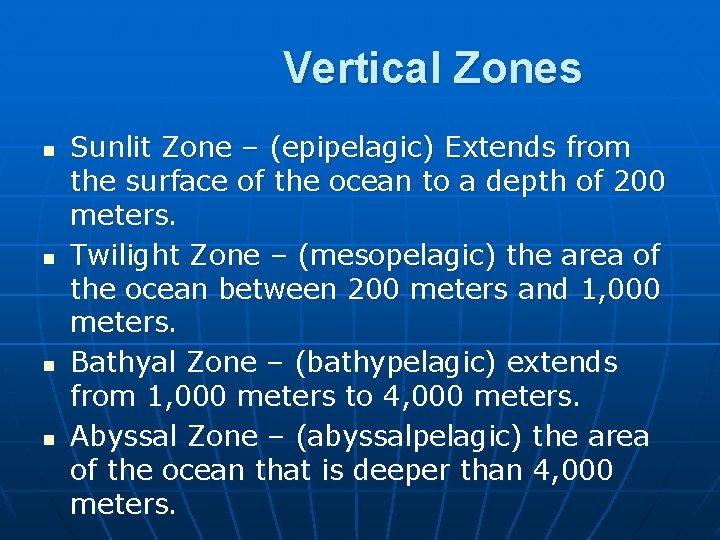 Vertical Zones

- Sunlit Zone – (epipelagic) Extends from the surface of the ocean to a depth of 200 meters.
- Twilight Zone – (mesopelagic) the area of the ocean between 200 meters and 1,000 meters.
- Bathyal Zone – (bathypelagic) extends from 1,000 meters to 4,000 meters.
- Abyssal Zone – (abyssalpelagic) the area of the ocean that is deeper than 4,000 meters.